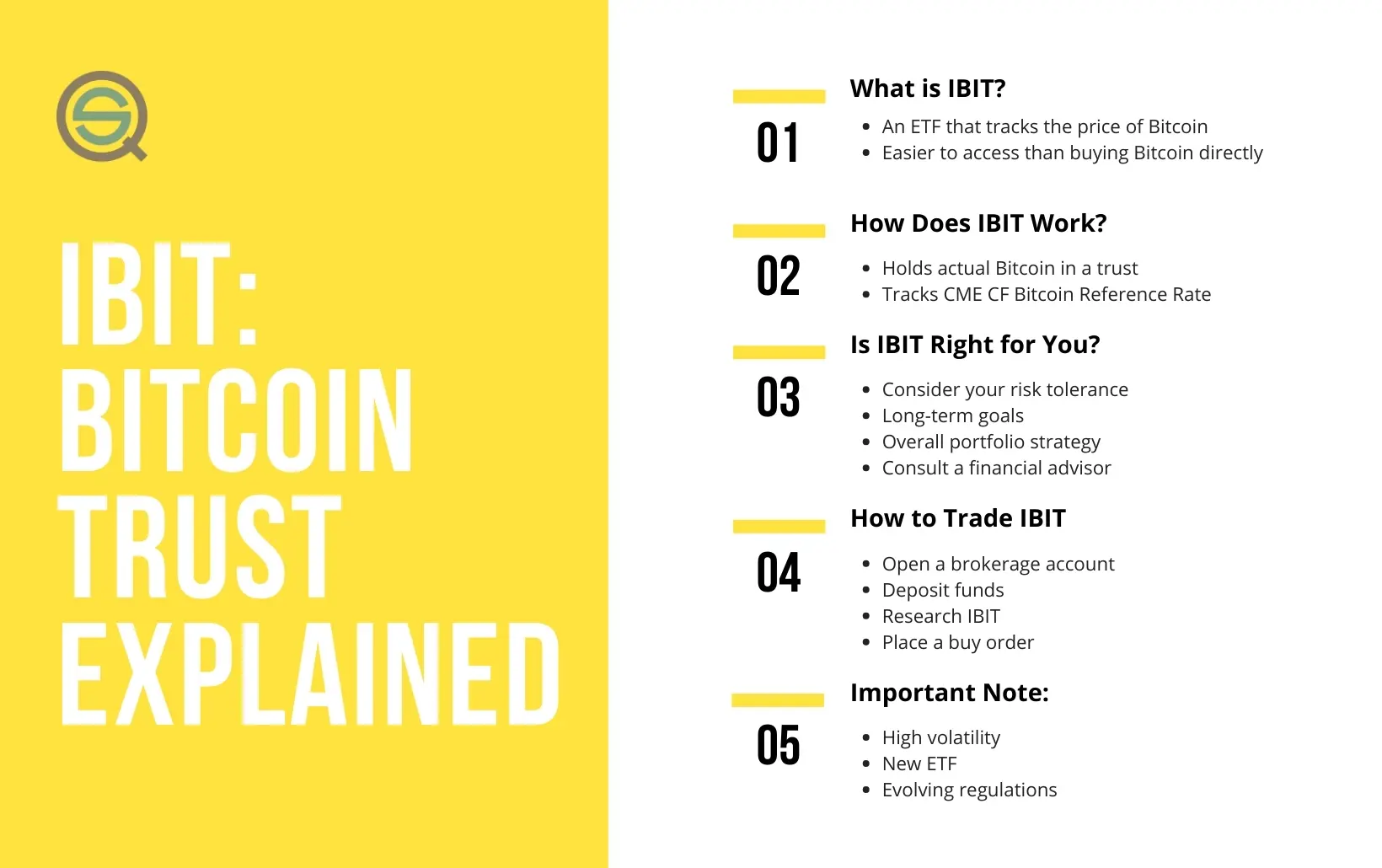 IBIT: BITCOIN TRUST EXPLAINED

01

What is IBIT?

- An ETF that tracks the price of Bitcoin
- Easier to access than buying Bitcoin directly

02

How Does IBIT Work?

- Holds actual Bitcoin in a trust
- Tracks CME CF Bitcoin Reference Rate

03

Is IBIT Right for You?

- Consider your risk tolerance
- Long-term goals
- Overall portfolio strategy
- Consult a financial advisor

04

How to Trade IBIT

- Open a brokerage account
- Deposit funds
- Research IBIT
- Place a buy order

05

Important Note:

- High volatility
- New ETF
- Evolving regulations